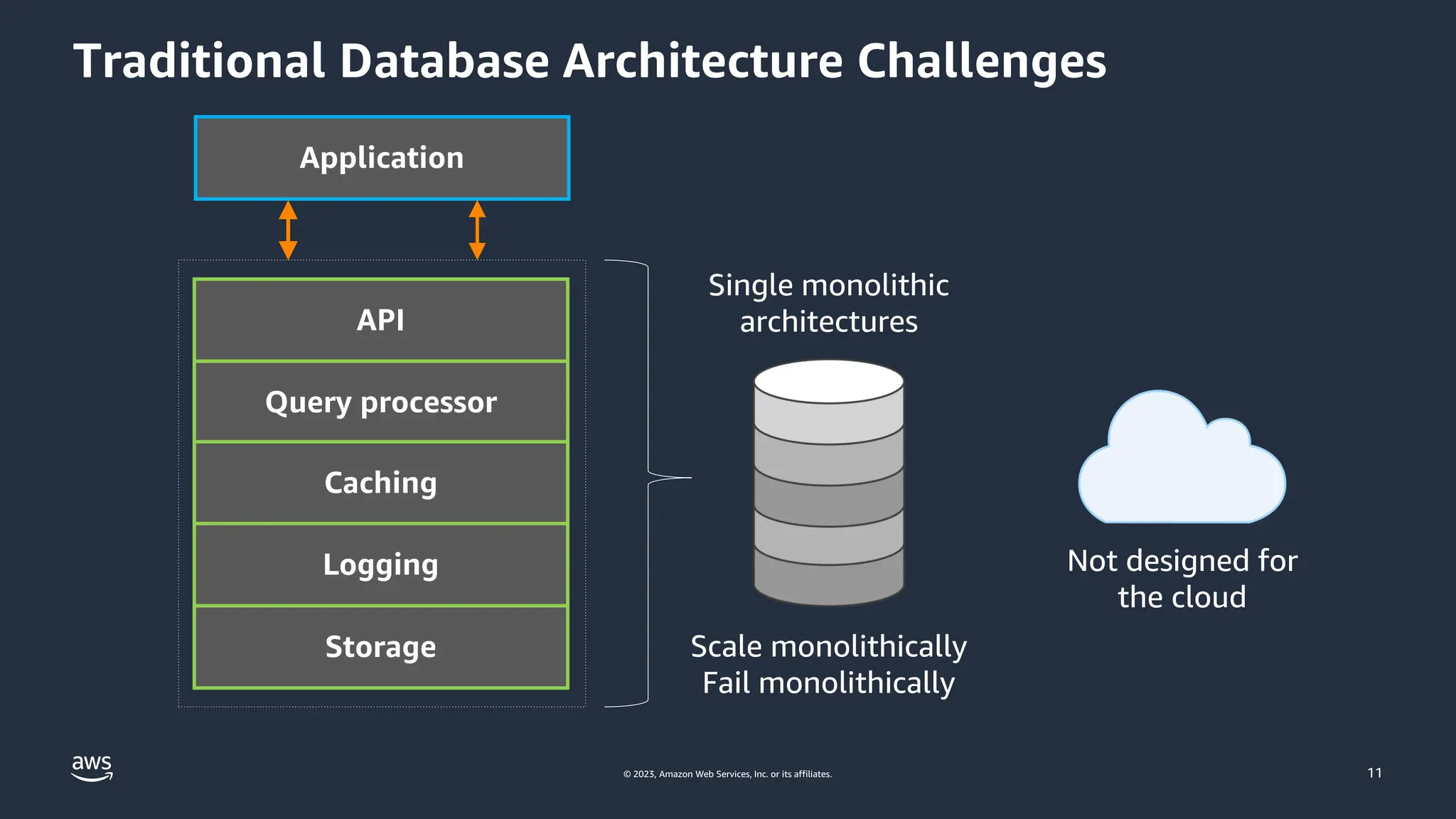 Traditional Database Architecture Challenges

Application

API

Query processor

Caching

Logging

Storage

Single monolithic architectures

Scale monolithically
Fail monolithically

Not designed for the cloud

aws

© 2023, Amazon Web Services, Inc. or its affiliates.

11